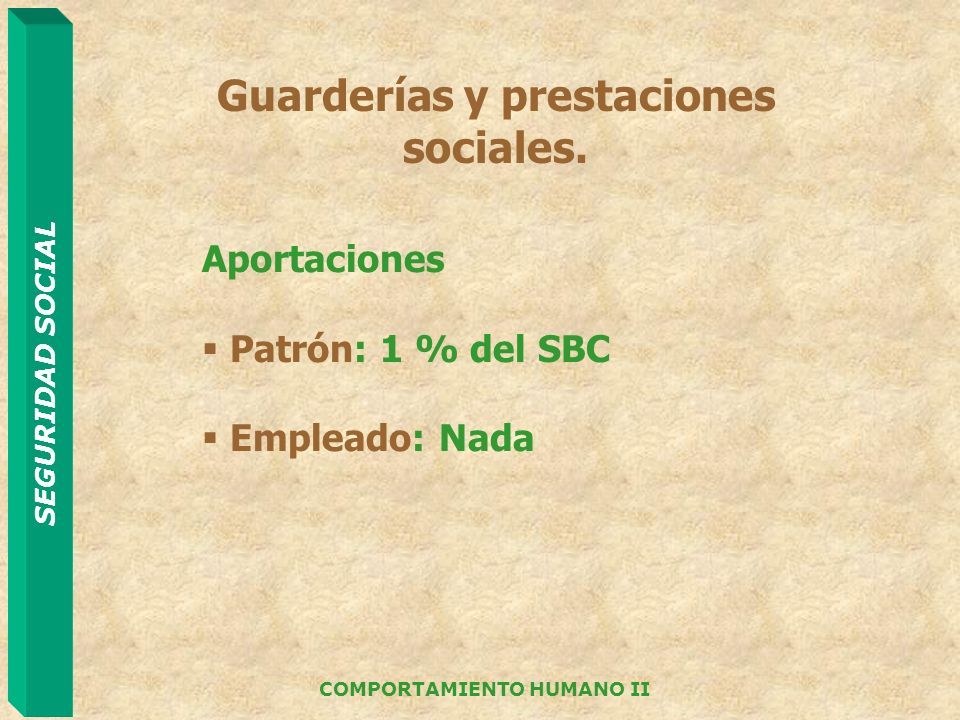 SEGURIDAD SOCIAL

Guarderías y prestaciones sociales.

Aportaciones

▪ Patrón: 1 % del SBC

▪ Empleado: Nada

COMPORTAMIENTO HUMANO II